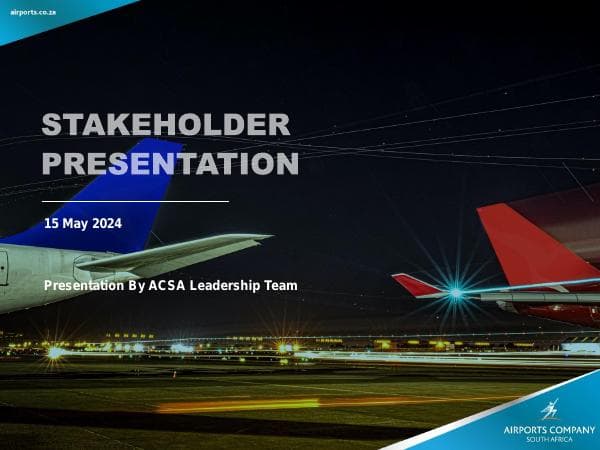 airports.co.za

STAKEHOLDER PRESENTATION

15 May 2024

Presentation By ACSA Leadership Team

AIRPORTS COMPANY
SOUTH AFRICA